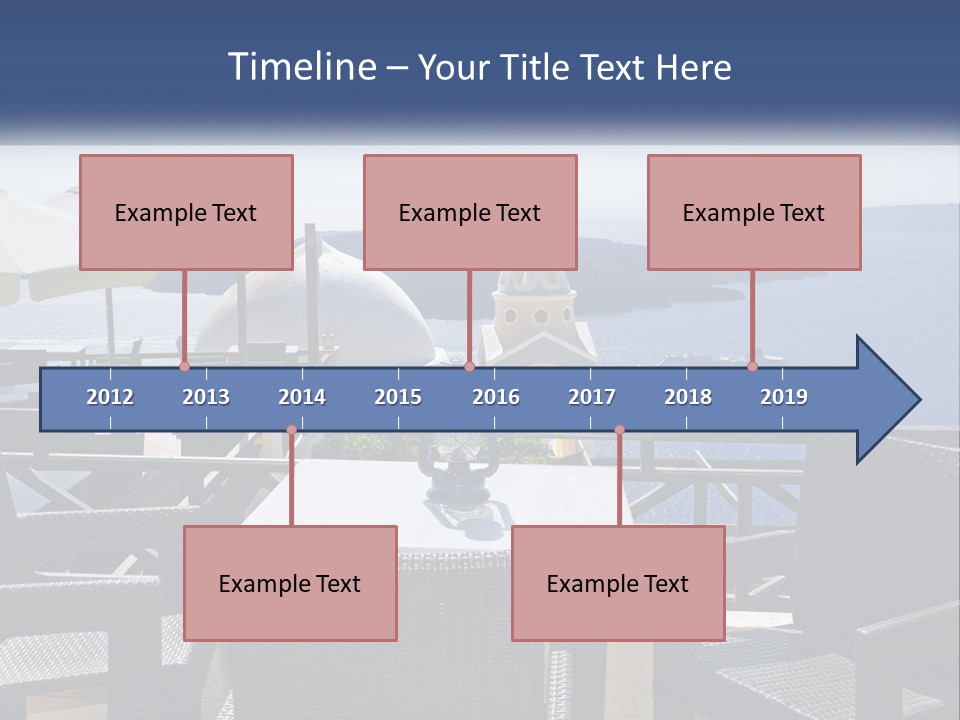 Timeline – Your Title Text Here

Example Text

Example Text

Example Text

2012 2013 2014 2015 2016 2017 2018 2019

Example Text

Example Text